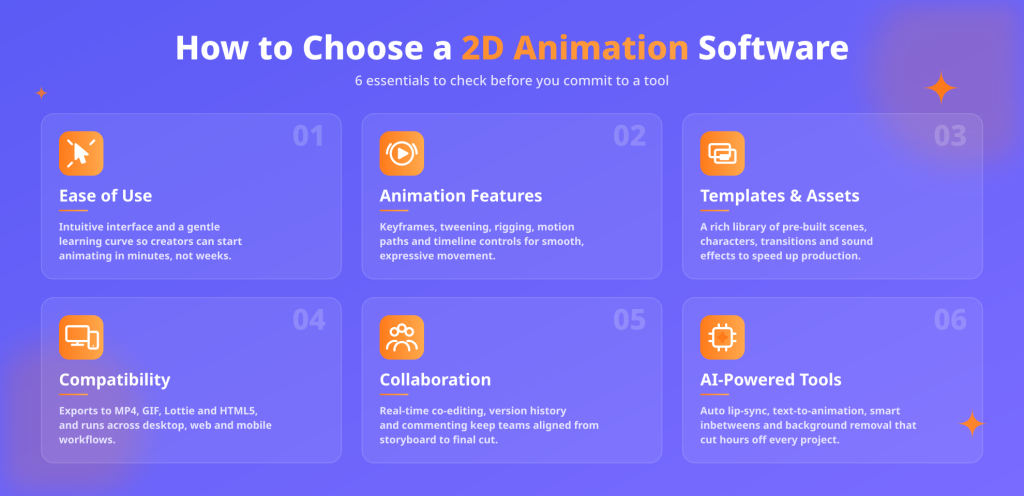 How to Choose a 2D Animation Software

6 essentials to check before you commit to a tool

01

Ease of Use

Intuitive interface and a gentle learning curve so creators can start animating in minutes, not weeks.

02

Animation Features

Keyframes, tweening, rigging, motion paths and timeline controls for smooth, expressive movement.

03

Templates & Assets

A rich library of pre-built scenes, characters, transitions and sound effects to speed up production.

04

Compatibility

Exports to MP4, GIF, Lottie and HTML5, and runs across desktop, web and mobile workflows.

05

Collaboration

Real-time co-editing, version history and commenting keep teams aligned from storyboard to final cut.

06

AI-Powered Tools

Auto lip-sync, text-to-animation, smart inbetweens and background removal that cut hours off every project.